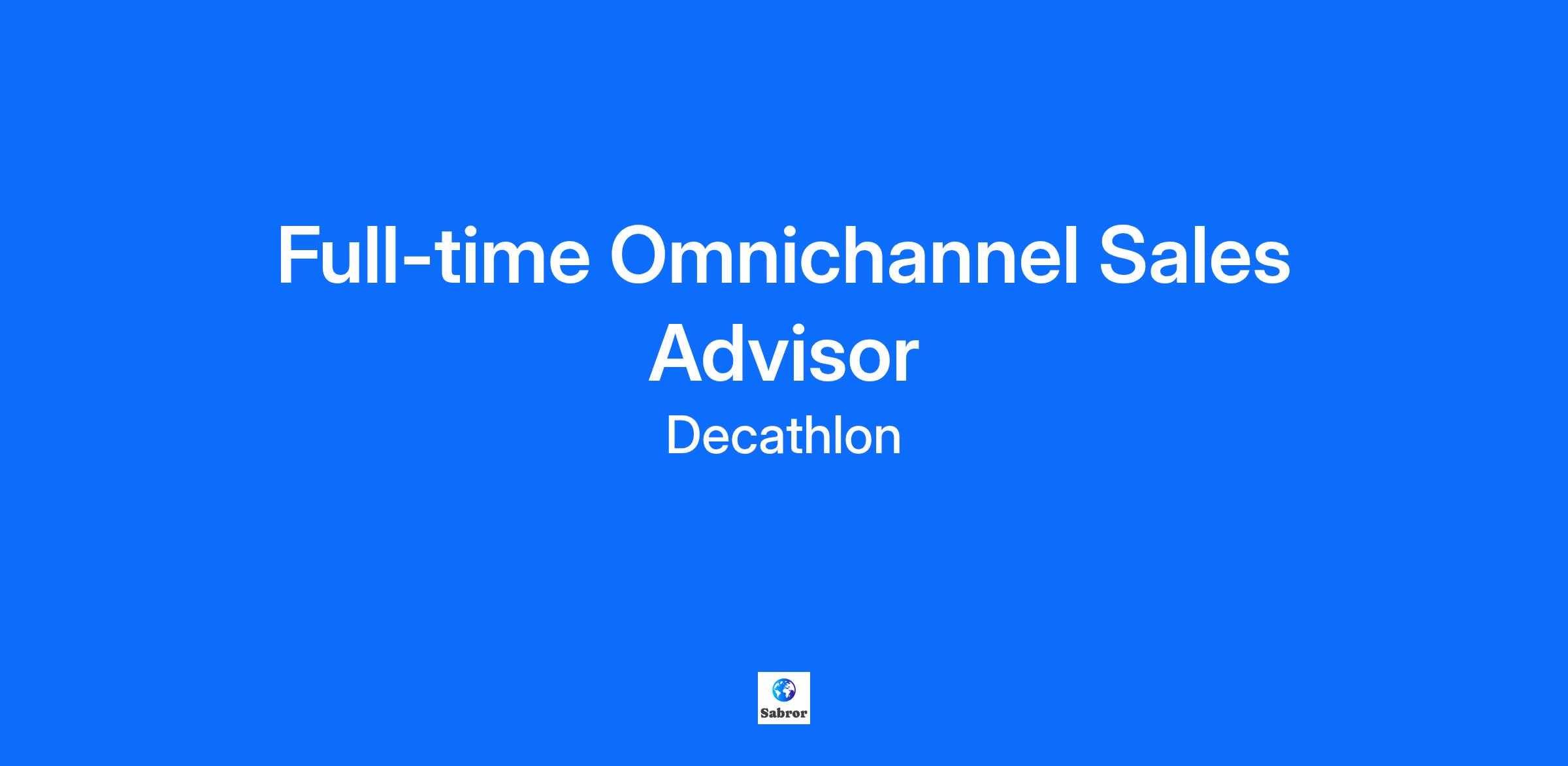 Full-time Omnichannel Sales Advisor

Decathlon

Sabror